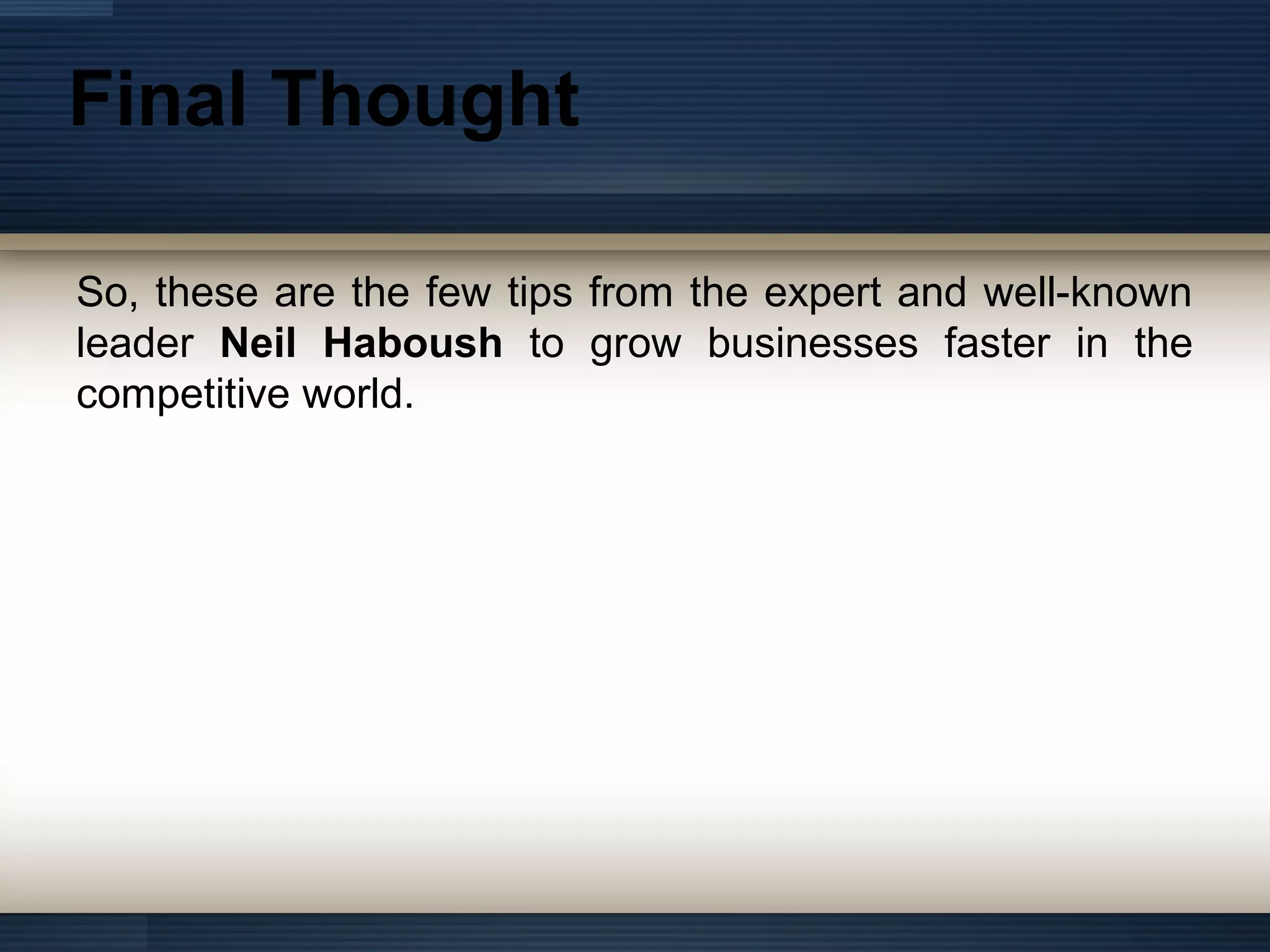 Final Thought

So, these are the few tips from the expert and well-known leader Neil Haboush to grow businesses faster in the competitive world.